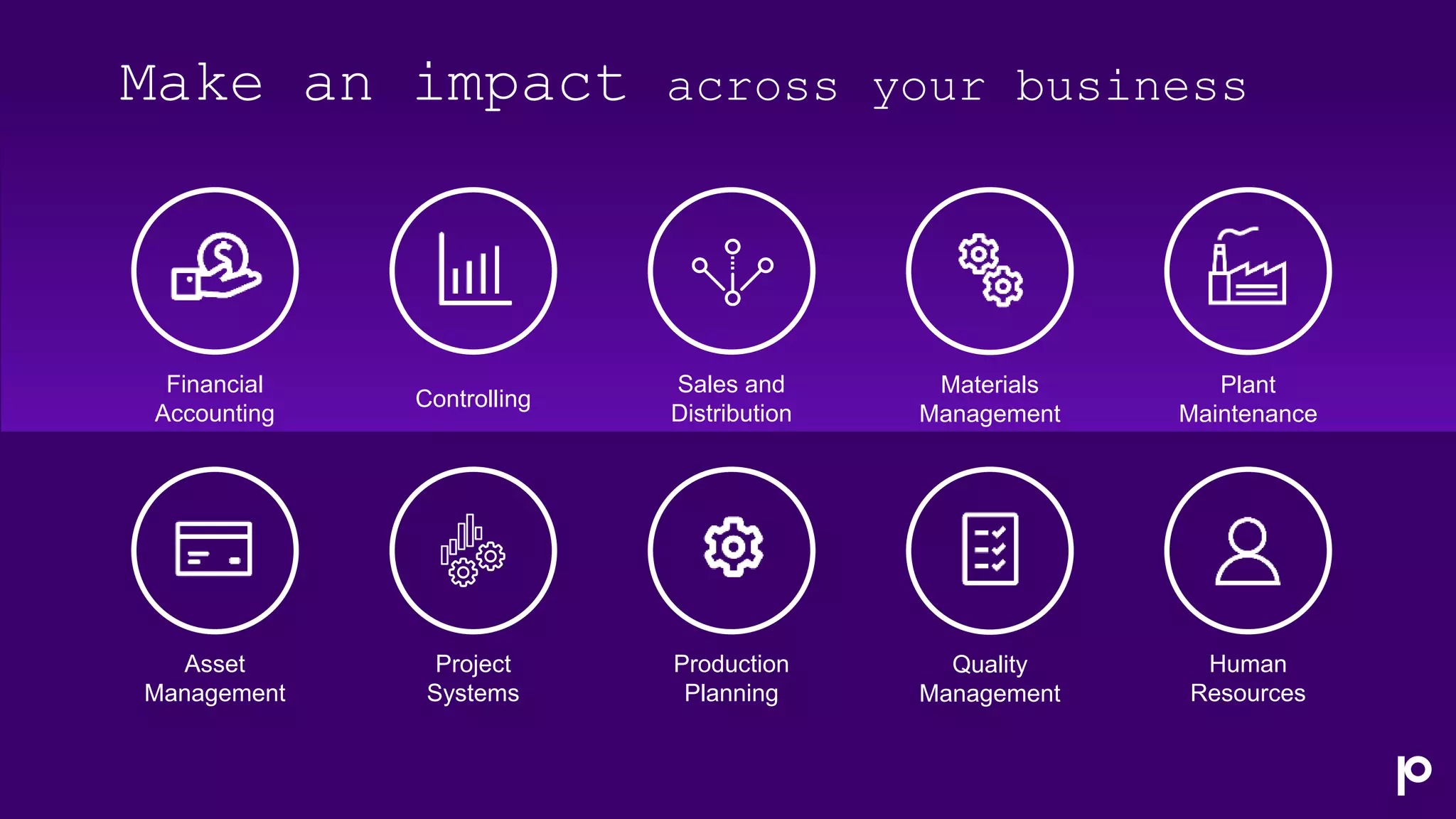 Make an impact across your business

Financial Accounting

Controlling

Sales and Distribution

Materials Management

Plant Maintenance

Asset Management

Project Systems

Production Planning

Quality Management

Human Resources